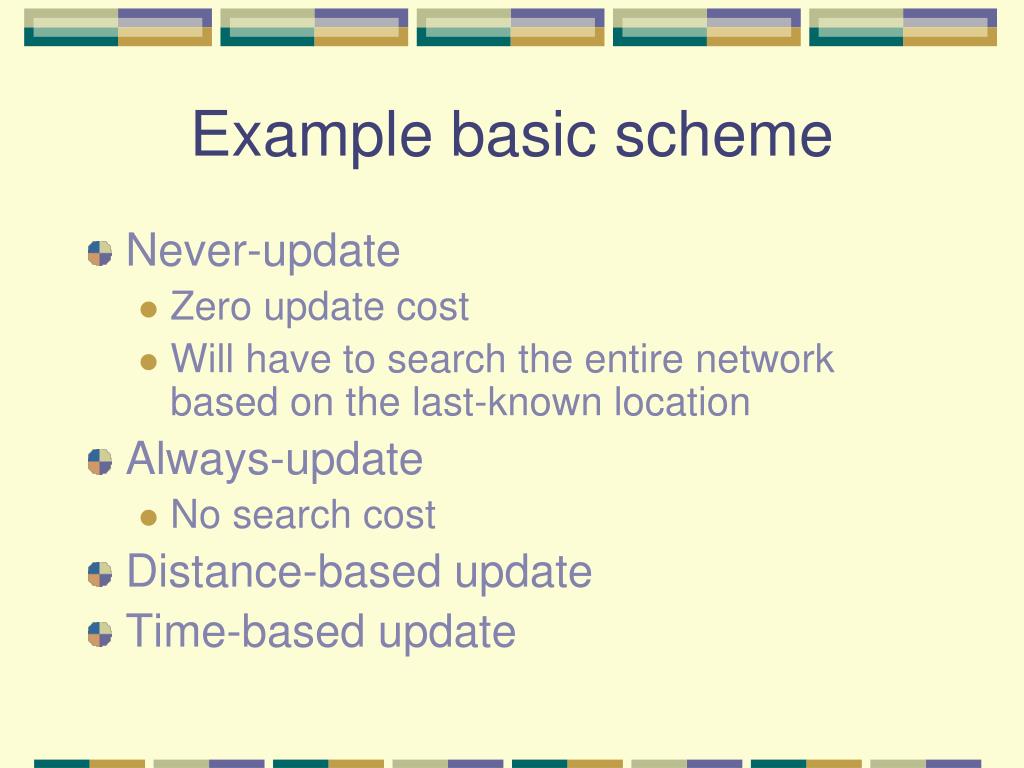 Example basic scheme

Never-update
Zero update cost
Will have to search the entire network based on the last-known location
Always-update
No search cost
Distance-based update
Time-based update